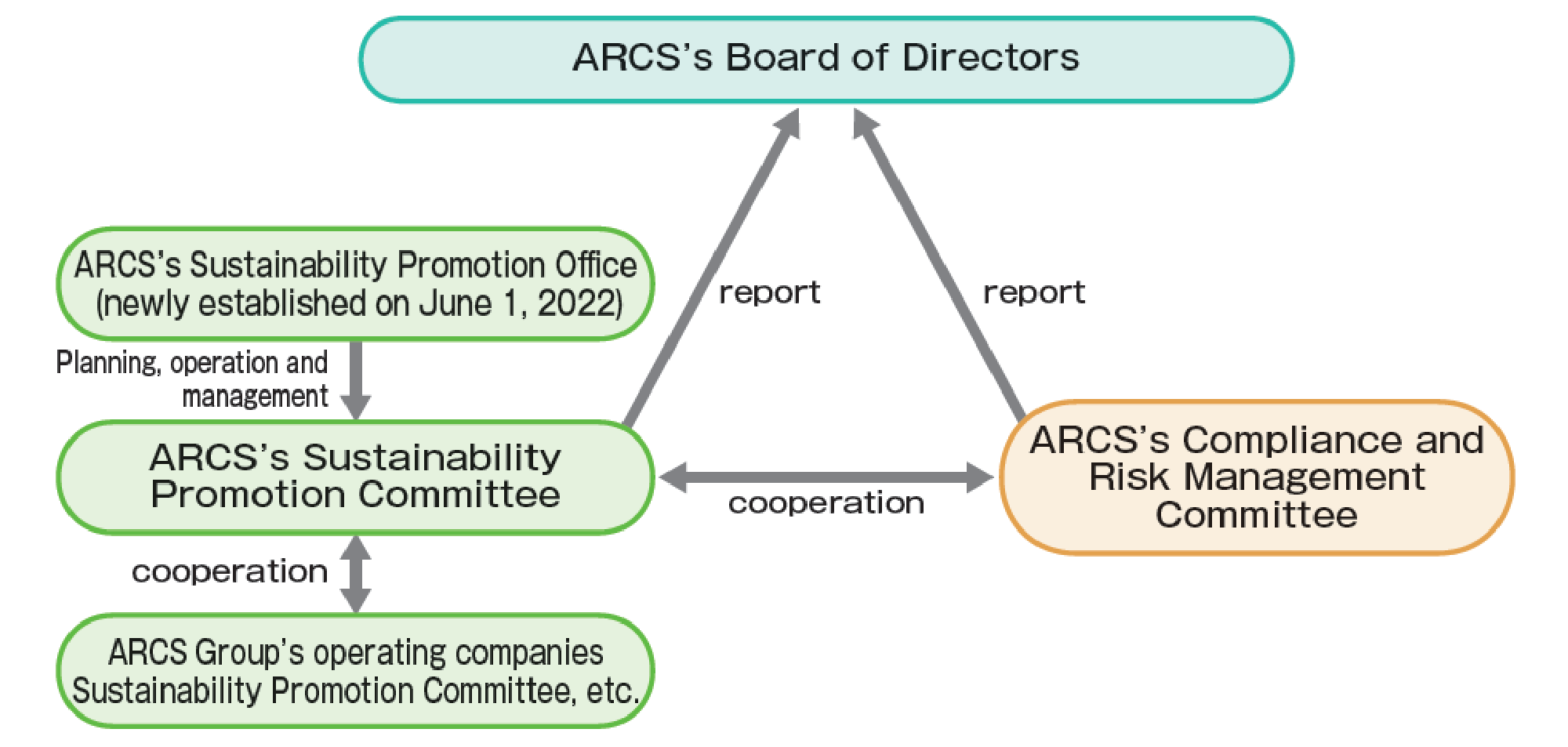 ARCS's Board of Directors

ARCS's Sustainability Promotion Office (newly established on June 1, 2022)

report

report

Planning, operation and management

ARCS's Sustainability Promotion Committee

cooperation

ARCS's Compliance and Risk Management Committee

cooperation

ARCS Group's operating companies Sustainability Promotion Committee, etc.